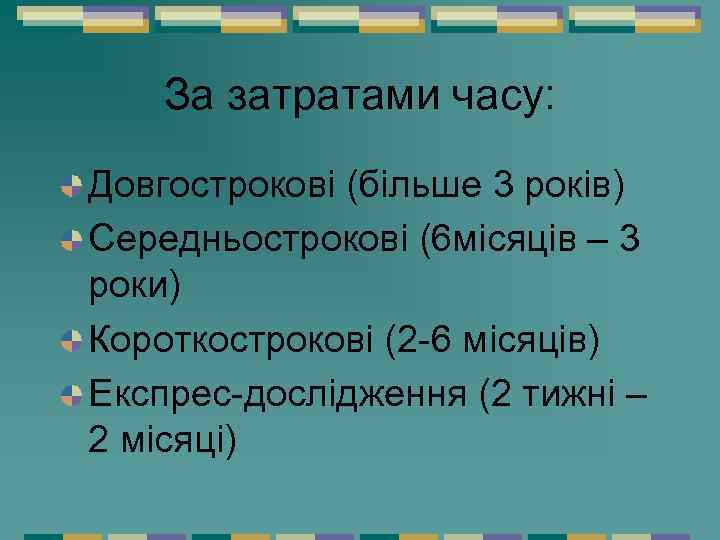 За затратами часу:

Довгострокові (більше 3 років)

Середньострокові (6місяців – 3 роки)

Короткострокові (2-6 місяців)

Експрес-дослідження (2 тижні – 2 місяці)